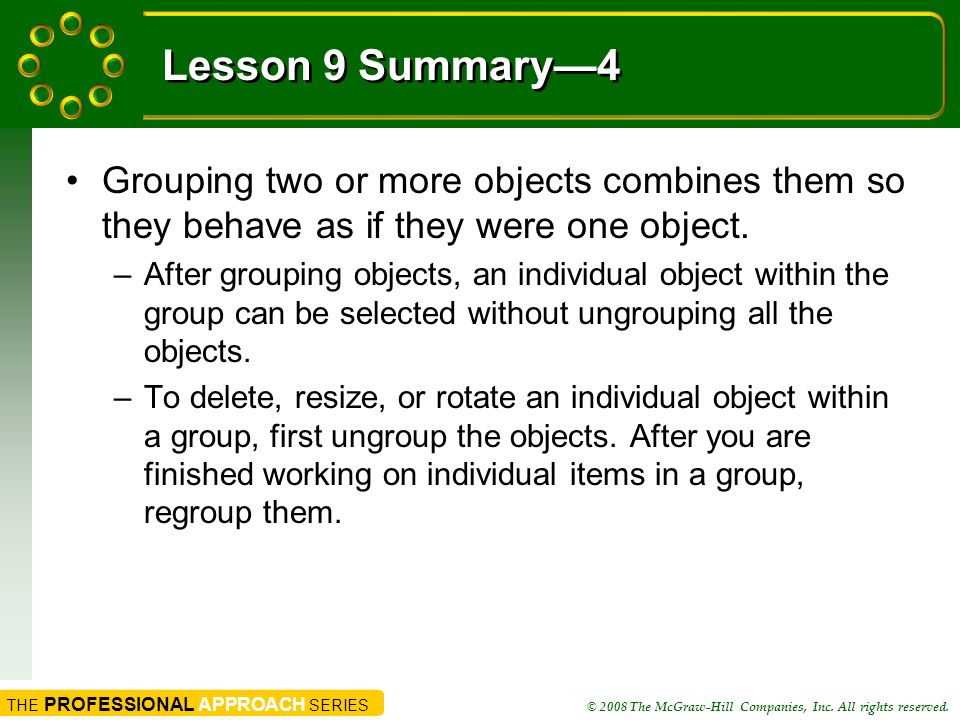 Lesson 9 Summary—4

• Grouping two or more objects combines them so they behave as if they were one object.

– After grouping objects, an individual object within the group can be selected without ungrouping all the objects.

– To delete, resize, or rotate an individual object within a group, first ungroup the objects. After you are finished working on individual items in a group, regroup them.

THE PROFESSIONAL APPROACH SERIES

© 2008 The McGraw-Hill Companies, Inc. All rights reserved.